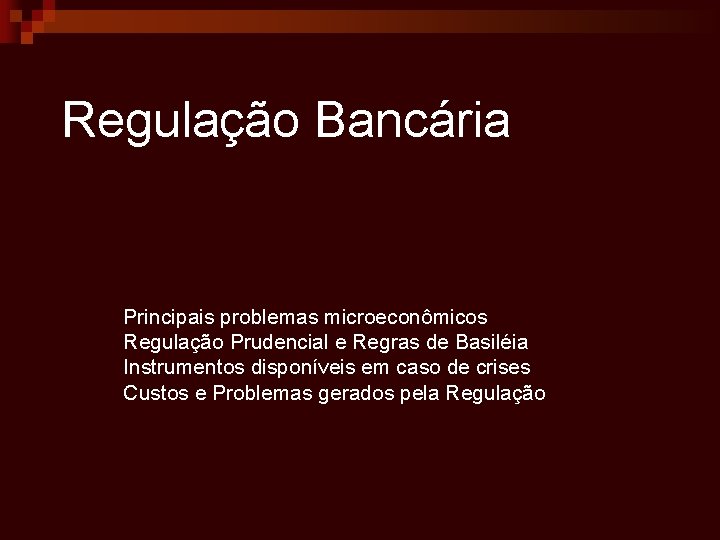 Regulação Bancária

Principais problemas microeconômicos
Regulação Prudencial e Regras de Basiléia
Instrumentos disponíveis em caso de crises
Custos e Problemas gerados pela Regulação